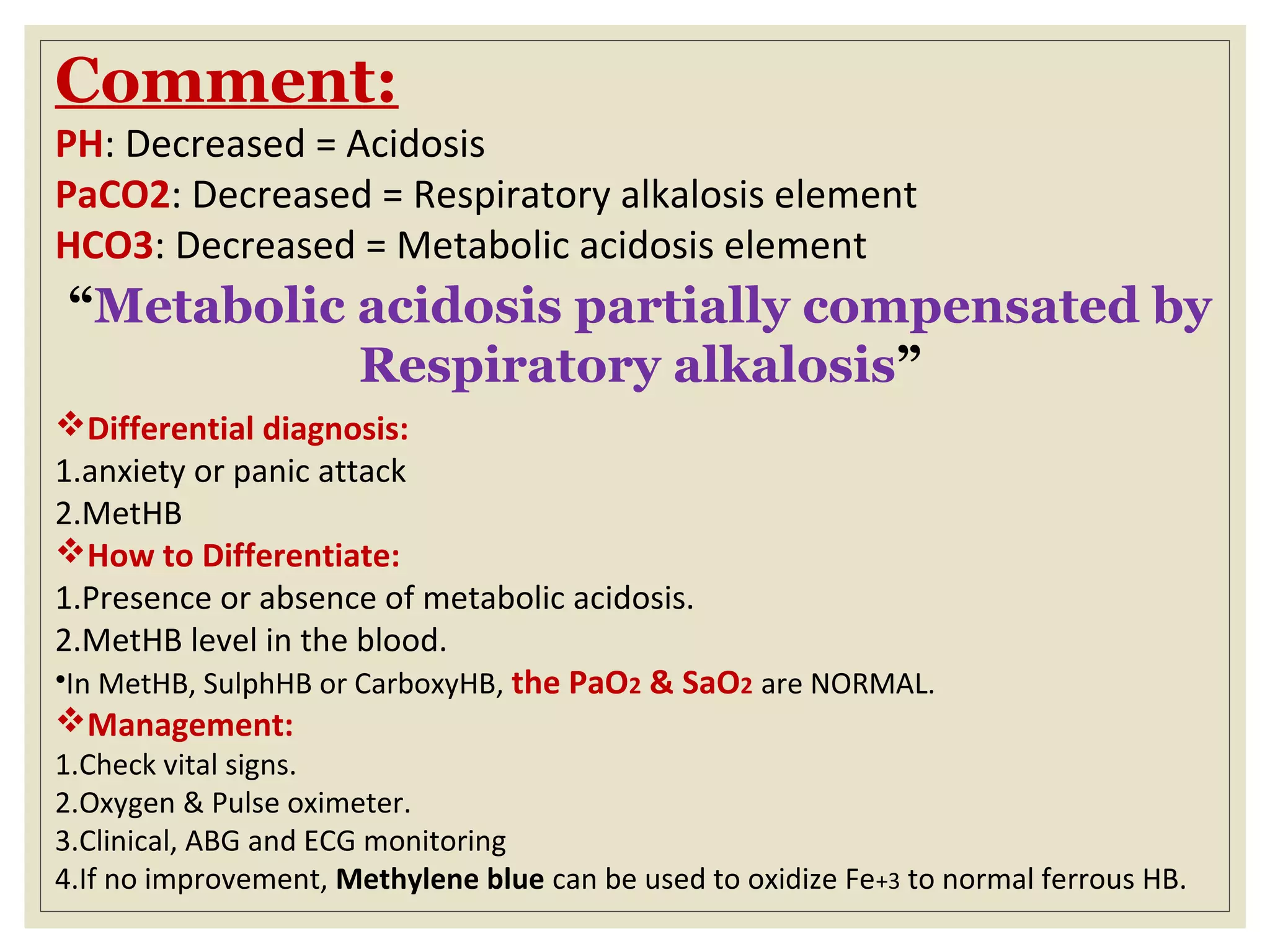 Comment:

PH: Decreased = Acidosis

PaCO2: Decreased = Respiratory alkalosis element

HCO3: Decreased = Metabolic acidosis element

“Metabolic acidosis partially compensated by Respiratory alkalosis”

❖Differential diagnosis:

1.anxiety or panic attack

2.MetHB

❖How to Differentiate:

1.Presence or absence of metabolic acidosis.

2.MetHB level in the blood.

•In MetHB, SulphHB or CarboxyHB, the $PaO_2$ & $SaO_2$ are NORMAL.

❖Management:

1.Check vital signs.

2.Oxygen & Pulse oximeter.

3.Clinical, ABG and ECG monitoring

4.If no improvement, Methylene blue can be used to oxidize $Fe^{+3}$ to normal ferrous HB.